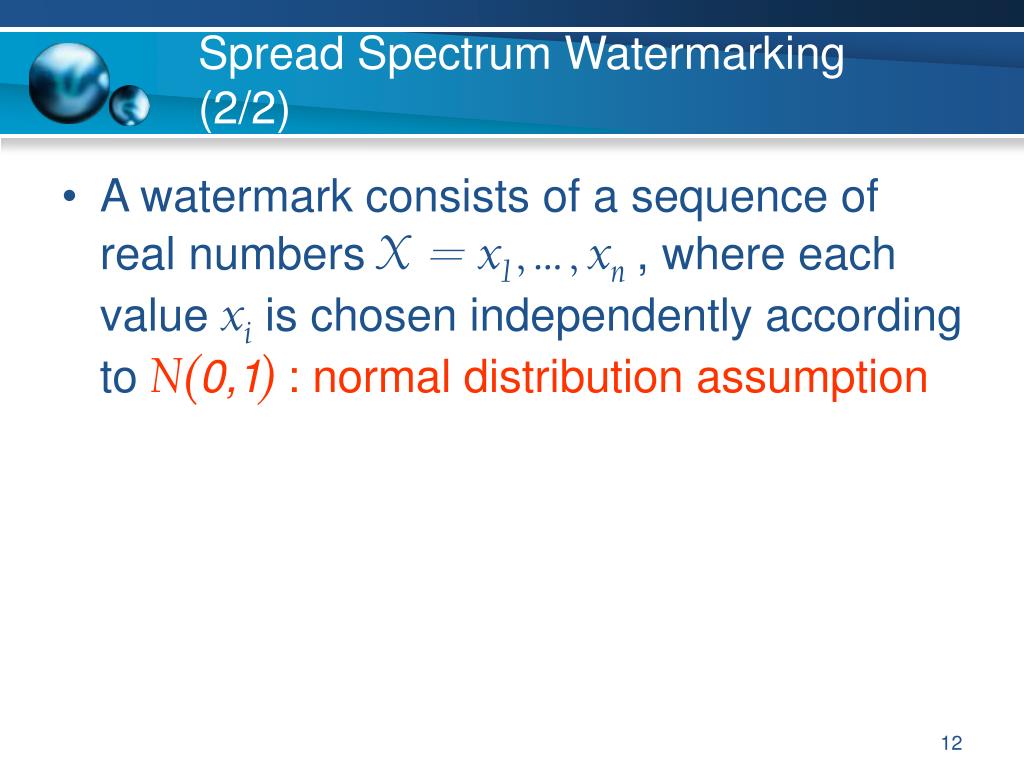 Spread Spectrum Watermarking (2/2)

• A watermark consists of a sequence of real numbers $X = x_1, \ldots, x_n$ , where each value $x_i$ is chosen independently according to $N(0,1)$ : normal distribution assumption

12